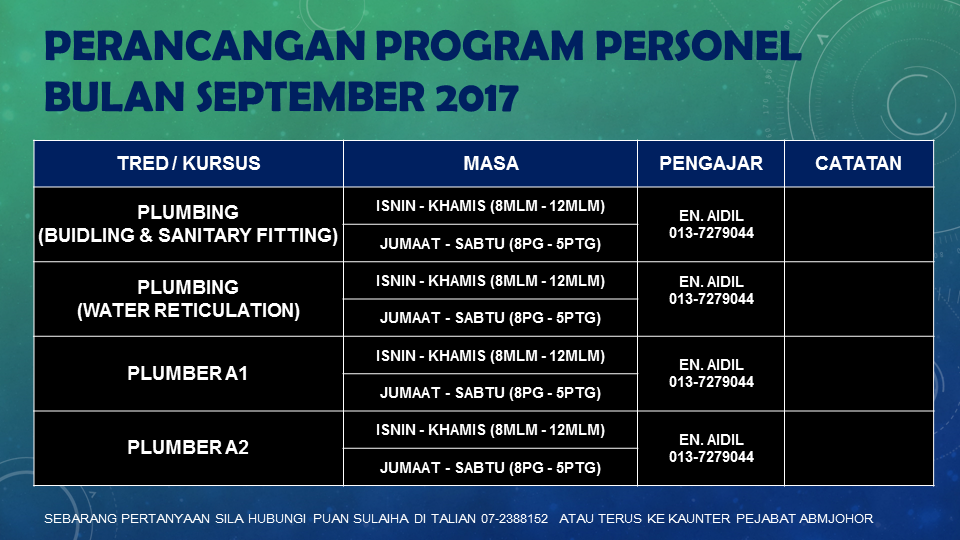 PERANCANGAN PROGRAM PERSONEL BULAN SEPTEMBER 2017

| TRED / KURSUS | MASA | PENGAJAR | CATATAN |
|---|---|---|---|
| PLUMBING (BUIDLING & SANITARY FITTING) | ISNIN - KHAMIS (8MLM - 12MLM) | EN. AIDIL 013-7279044 | |
| | JUMAAT - SABTU (8PG - 5PTG) | | |
| PLUMBING (WATER RETICULATION) | ISNIN - KHAMIS (8MLM - 12MLM) | EN. AIDIL 013-7279044 | |
| | JUMAAT - SABTU (8PG - 5PTG) | | |
| PLUMBER A1 | ISNIN - KHAMIS (8MLM - 12MLM) | EN. AIDIL 013-7279044 | |
| | JUMAAT - SABTU (8PG - 5PTG) | | |
| PLUMBER A2 | ISNIN - KHAMIS (8MLM - 12MLM) | EN. AIDIL 013-7279044 | |
| | JUMAAT - SABTU (8PG - 5PTG) | | |

SEBARANG PERTANYAAN SILA HUBUNGI PUAN SULAIHA DI TALIAN 07-2388152 ATAU TERUS KE KAUNTER PEJABAT ABMJOHOR